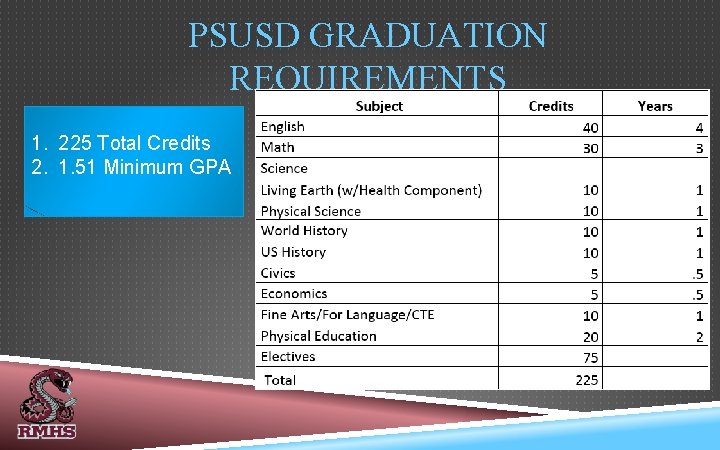 PSUSD GRADUATION REQUIREMENTS

1. 225 Total Credits
2. 1.51 Minimum GPA

| Subject | Credits | Years |
|---|---|---|
| English | 40 | 4 |
| Math | 30 | 3 |
| Science | | |
| Living Earth (w/Health Component) | 10 | 1 |
| Physical Science | 10 | 1 |
| World History | 10 | 1 |
| US History | 10 | 1 |
| Civics | 5 | .5 |
| Economics | 5 | .5 |
| Fine Arts/For Language/CTE | 10 | 1 |
| Physical Education | 20 | 2 |
| Electives | 75 | |
| Total | 225 | |

RMHS